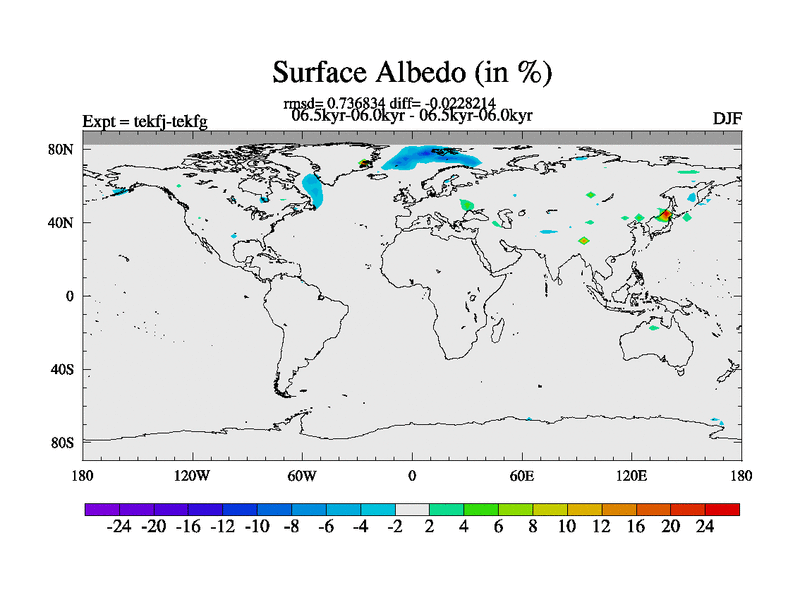 Surface Albedo (in %)

rmsd= 0.736834 diff= -0.0228214
06.5kyr-06.0kyr - 06.5kyr-06.0kyr

Expt = tekfj-tekfg

DJF

80N
40N
0
40S
80S

180 120W 60W 0 60E 120E 180

-24 -20 -16 -12 -10 -8 -6 -4 -2 2 4 6 8 10 12 16 20 24